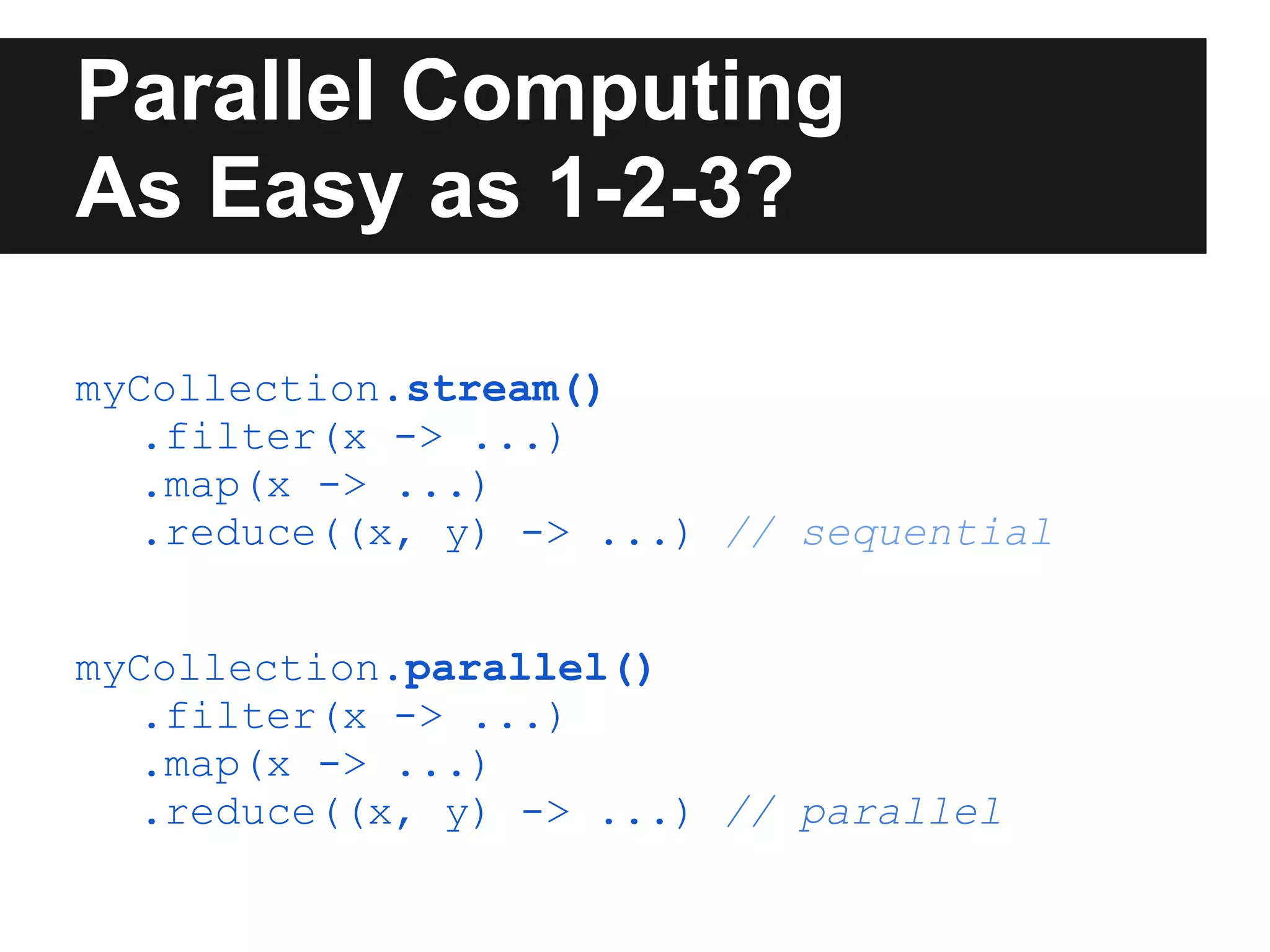 Parallel Computing
As Easy as 1-2-3?

myCollection.stream()
.filter(x -> ...)
.map(x -> ...)
.reduce((x, y) -> ...) // sequential

myCollection.parallel()
.filter(x -> ...)
.map(x -> ...)
.reduce((x, y) -> ...) // parallel